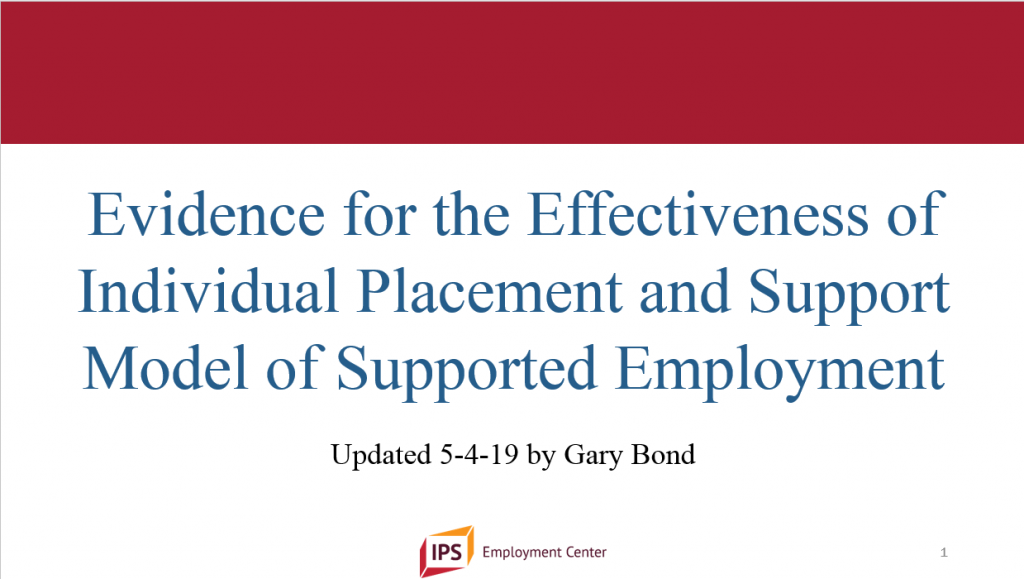 Evidence for the Effectiveness of Individual Placement and Support Model of Supported Employment

Updated 5-4-19 by Gary Bond

IPS Employment Center

1